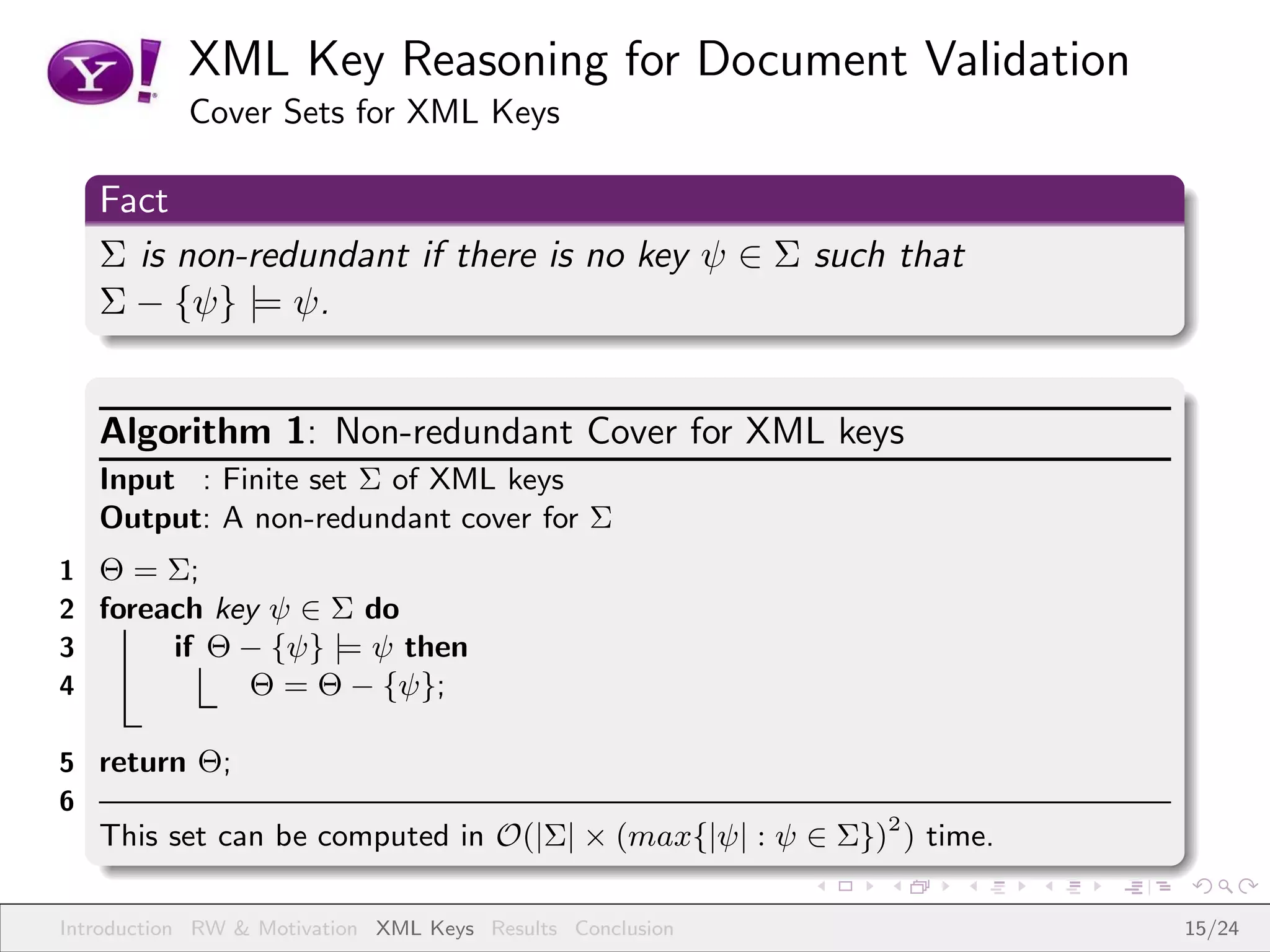 Y!

XML Key Reasoning for Document Validation
Cover Sets for XML Keys

Fact
$\Sigma$ is non-redundant if there is no key $\psi \in \Sigma$ such that $\Sigma - \{\psi\} \models \psi$.

Algorithm 1: Non-redundant Cover for XML keys
Input : Finite set $\Sigma$ of XML keys
Output: A non-redundant cover for $\Sigma$

1 $\Theta = \Sigma$;
2 foreach key $\psi \in \Sigma$ do
3 if $\Theta - \{\psi\} \models \psi$ then
4 $\Theta = \Theta - \{\psi\}$;
5 return $\Theta$;
6

This set can be computed in $\mathcal{O}(|\Sigma| \times (max\{|\psi| : \psi \in \Sigma\})^2)$ time.

Introduction RW & Motivation XML Keys Results Conclusion 15/24